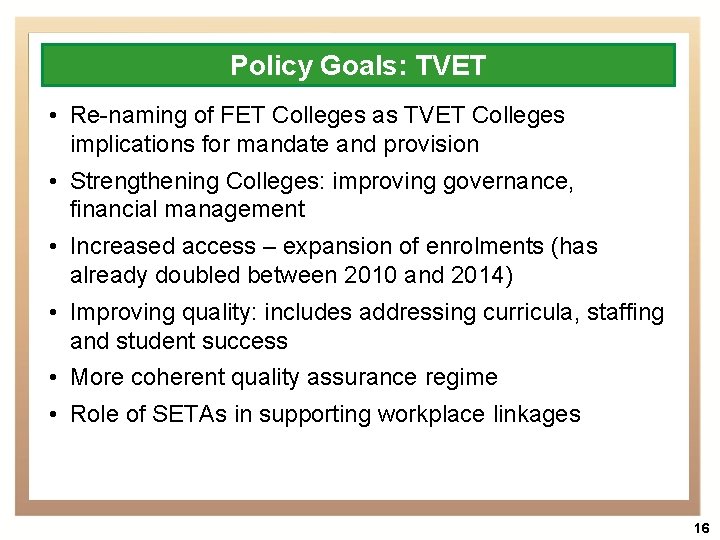 Policy Goals: TVET

• Re-naming of FET Colleges as TVET Colleges implications for mandate and provision

• Strengthening Colleges: improving governance, financial management

• Increased access – expansion of enrolments (has already doubled between 2010 and 2014)

• Improving quality: includes addressing curricula, staffing and student success

• More coherent quality assurance regime

• Role of SETAs in supporting workplace linkages

16